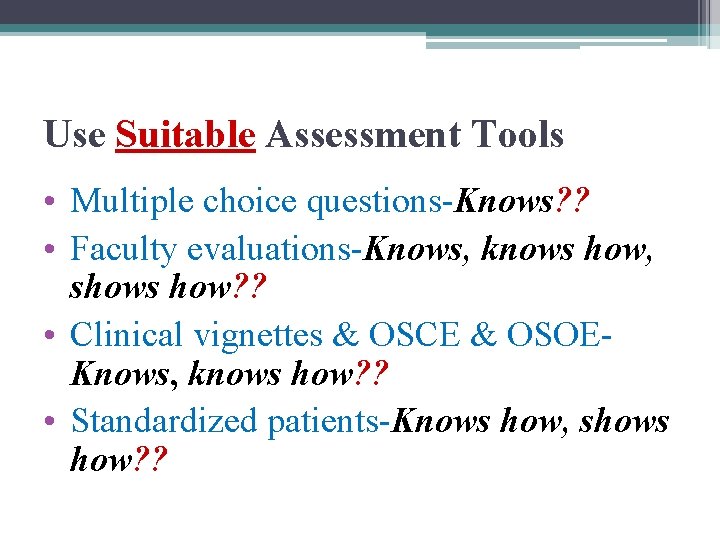 Use Suitable Assessment Tools

• Multiple choice questions-Knows??
• Faculty evaluations-Knows, knows how, shows how??
• Clinical vignettes & OSCE & OSOE-Knows, knows how??
• Standardized patients-Knows how, shows how??